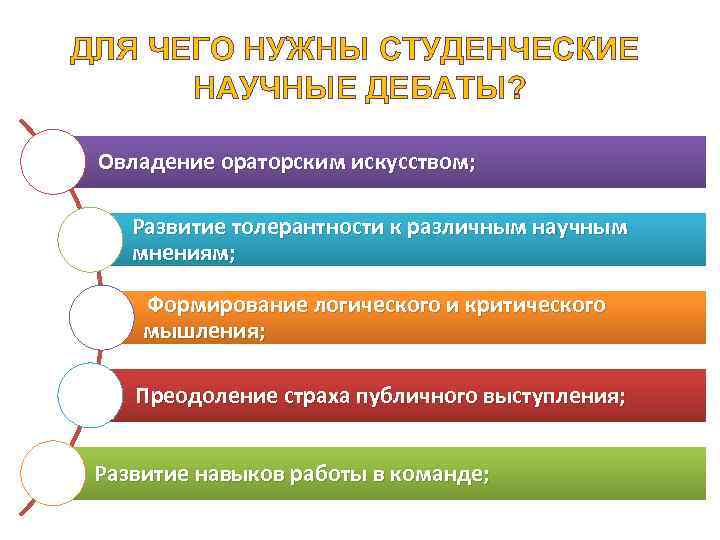 ДЛЯ ЧЕГО НУЖНЫ СТУДЕНЧЕСКИЕ НАУЧНЫЕ ДЕБАТЫ?

Овладение ораторским искусством;

Развитие толерантности к различным научным мнениям;

Формирование логического и критического мышления;

Преодоление страха публичного выступления;

Развитие навыков работы в команде;